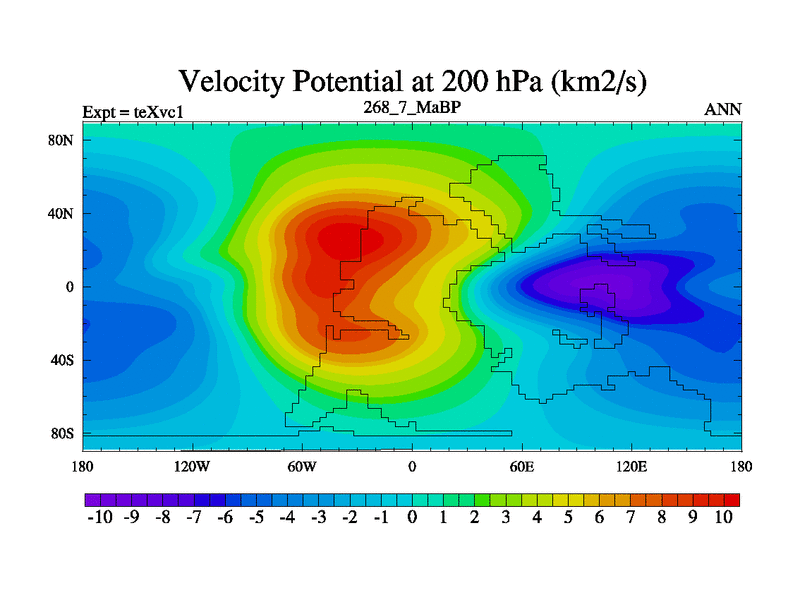 Velocity Potential at 200 hPa (km2/s)

Expt = teXvc1

268_7_MaBP

ANN

80N
40N
0
40S
80S

180 120W 60W 0 60E 120E 180

-10 -9 -8 -7 -6 -5 -4 -3 -2 -1 0 1 2 3 4 5 6 7 8 9 10